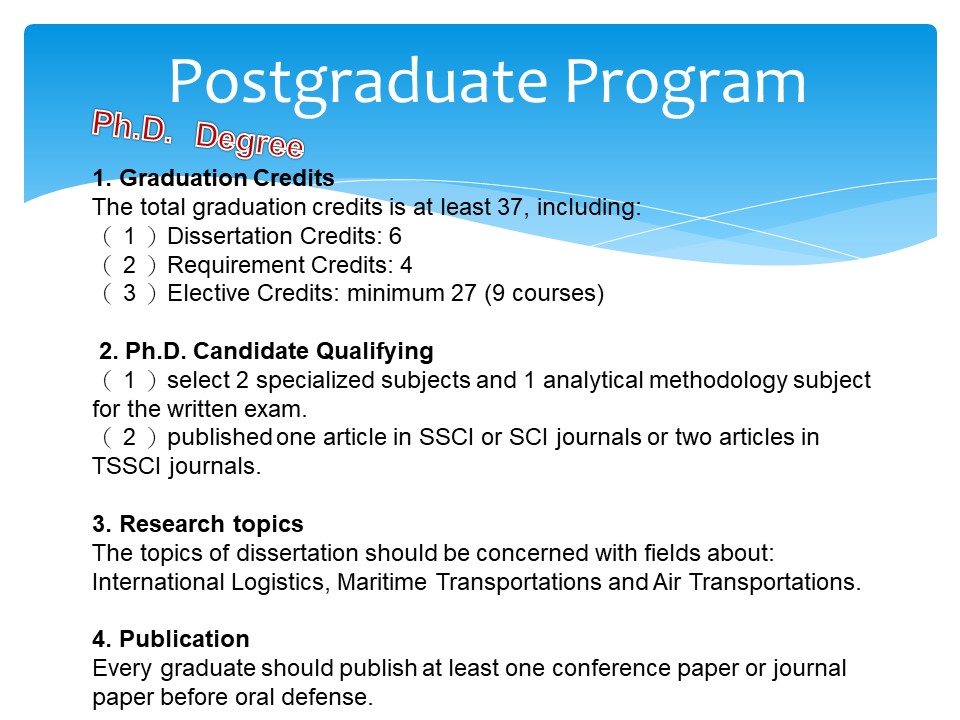 Postgraduate Program

Ph.D. Degree

1. Graduation Credits
The total graduation credits is at least 37, including:
（１）Dissertation Credits: 6
（２）Requirement Credits: 4
（３）Elective Credits: minimum 27 (9 courses)

2. Ph.D. Candidate Qualifying
（１）select 2 specialized subjects and 1 analytical methodology subject for the written exam.
（２）published one article in SSCI or SCI journals or two articles in TSSCI journals.

3. Research topics
The topics of dissertation should be concerned with fields about: International Logistics, Maritime Transportations and Air Transportations.

4. Publication
Every graduate should publish at least one conference paper or journal paper before oral defense.